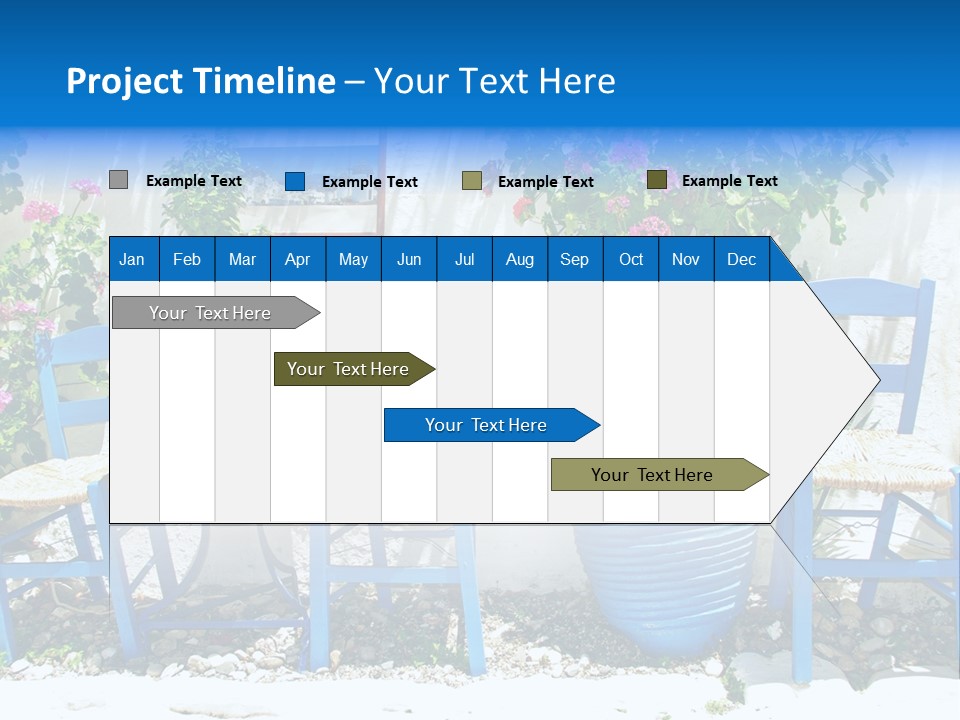 Project Timeline – Your Text Here

Example Text
Example Text
Example Text
Example Text

| Jan | Feb | Mar | Apr | May | Jun | Jul | Aug | Sep | Oct | Nov | Dec |
|---|---|---|---|---|---|---|---|---|---|---|---|

Your Text Here
Your Text Here
Your Text Here
Your Text Here